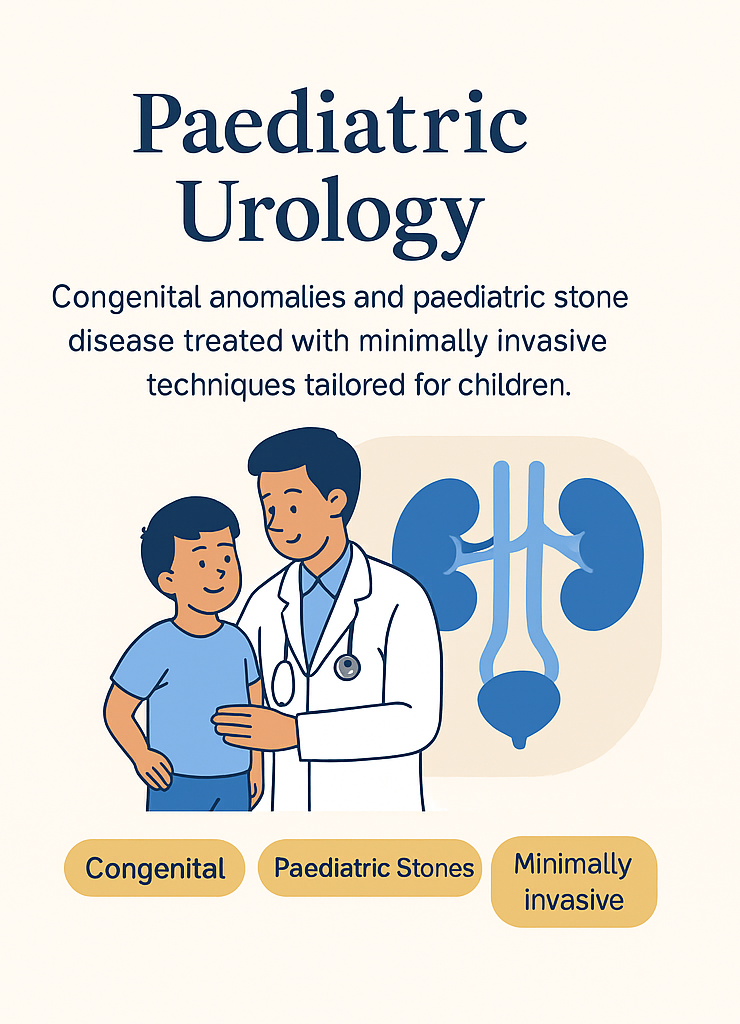 Paediatric Urology

Congenital anomalies and paediatric stone disease treated with minimally invasive techniques tailored for children.

Congenital

Paediatric Stones

Minimally invasive